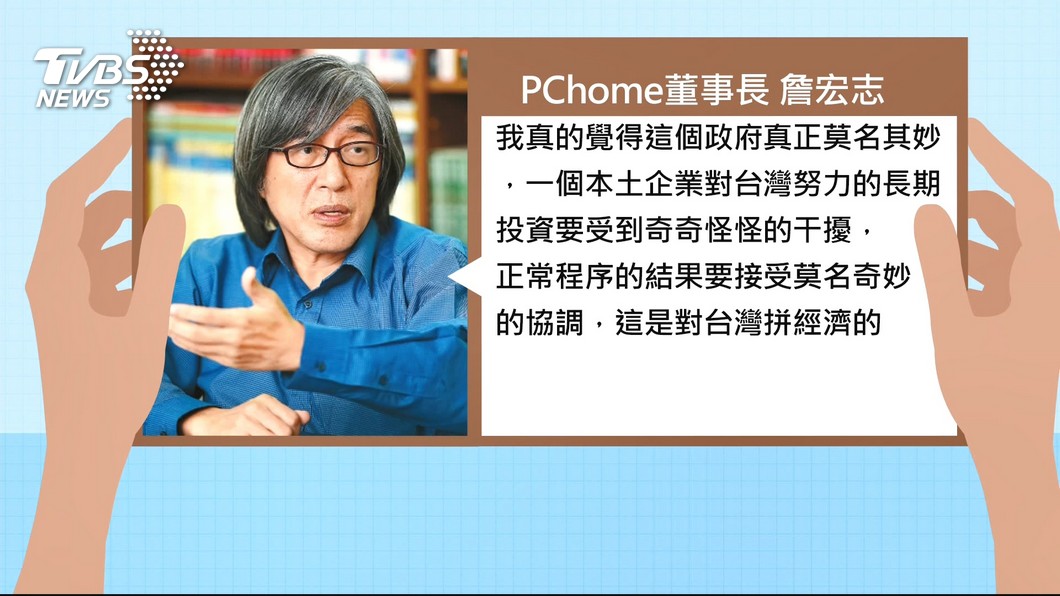 TVBS NEWS

PChome董事長 詹宏志

我真的覺得這個政府真正莫名其妙，一個本土企業對台灣努力的長期投資要受到奇奇怪怪的干擾，正常程序的結果要接受莫名奇妙的協調，這是對台灣拼經濟的